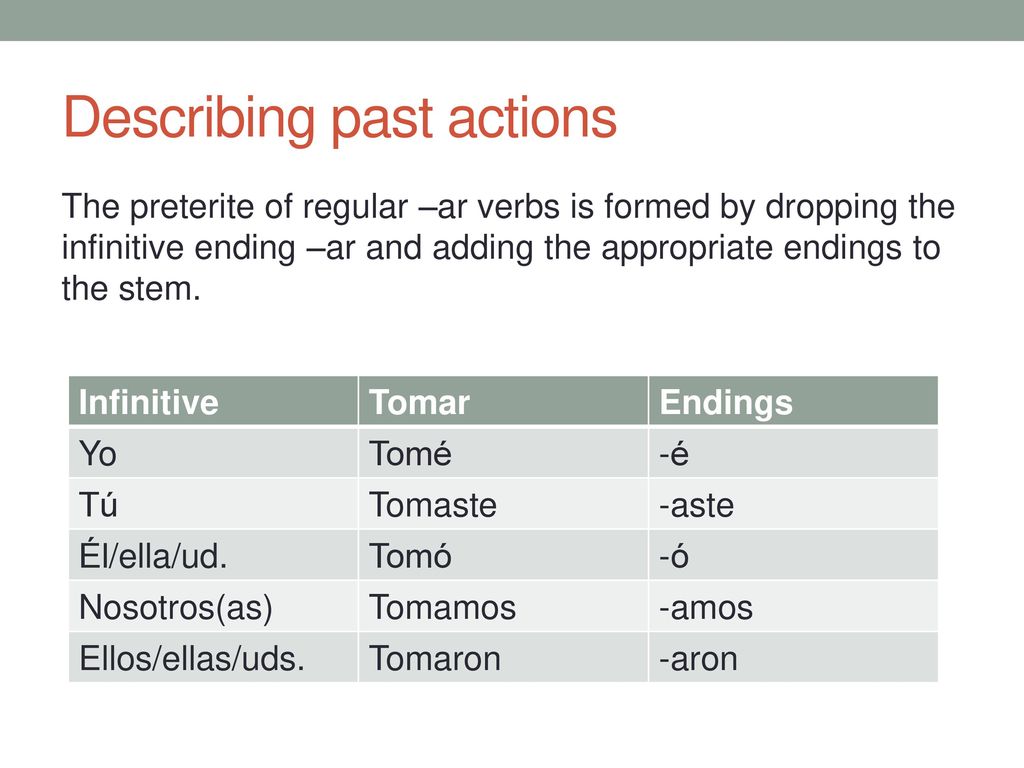 Describing past actions

The preterite of regular –ar verbs is formed by dropping the infinitive ending –ar and adding the appropriate endings to the stem.

| Infinitive | Tomar | Endings |
|---|---|---|
| Yo | Tomé | -é |
| Tú | Tomaste | -aste |
| Él/ella/ud. | Tomó | -ó |
| Nosotros(as) | Tomamos | -amos |
| Ellos/ellas/uds. | Tomaron | -aron |